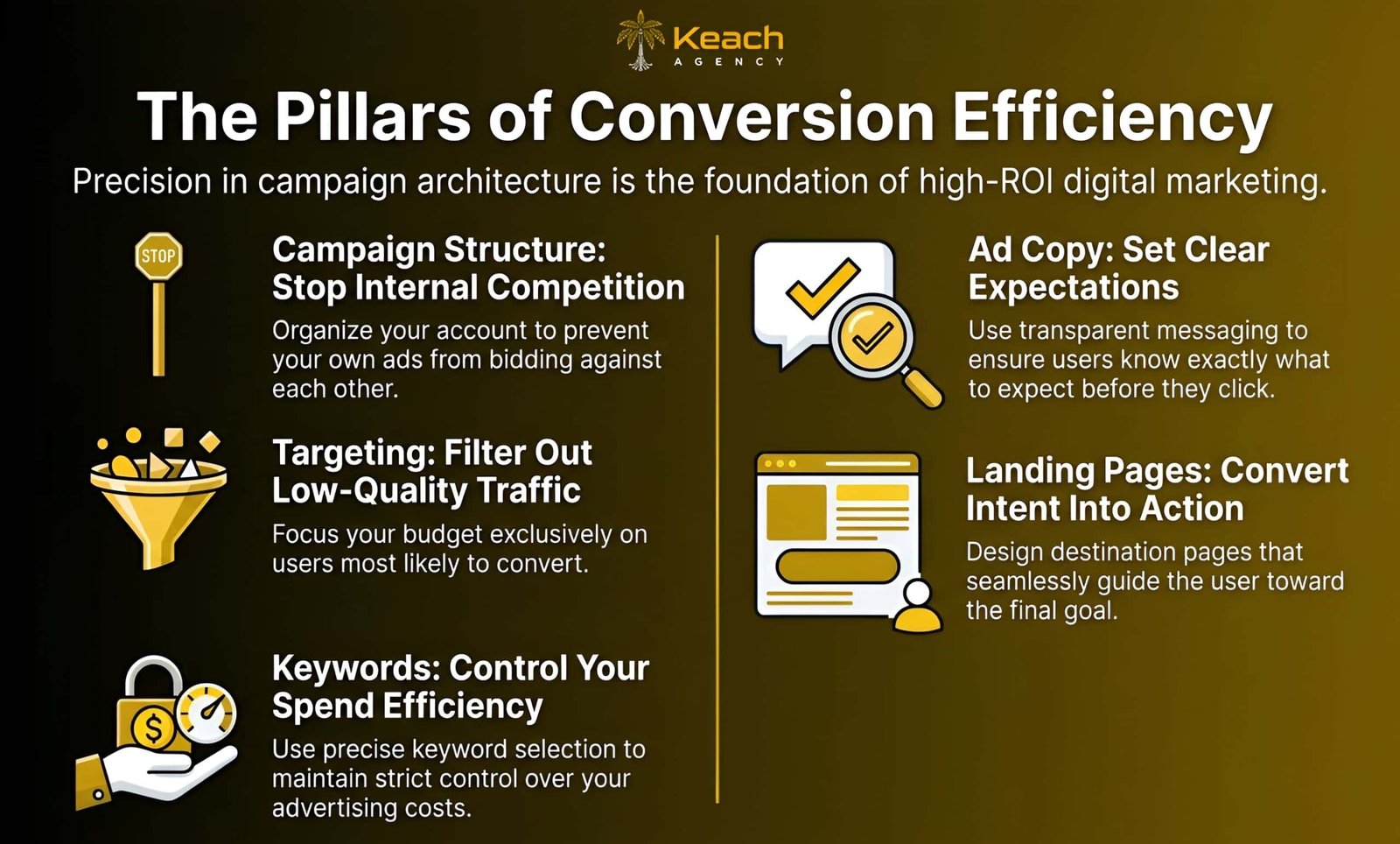 Keach
AGENCY

The Pillars of Conversion Efficiency

Precision in campaign architecture is the foundation of high-ROI digital marketing.

STOP

Campaign Structure: Stop Internal Competition

Organize your account to prevent your own ads from bidding against each other.

Targeting: Filter Out Low-Quality Traffic

Focus your budget exclusively on users most likely to convert.

$

Keywords: Control Your Spend Efficiency

Use precise keyword selection to maintain strict control over your advertising costs.

Ad Copy: Set Clear Expectations

Use transparent messaging to ensure users know exactly what to expect before they click.

Landing Pages: Convert Intent Into Action

Design destination pages that seamlessly guide the user toward the final goal.